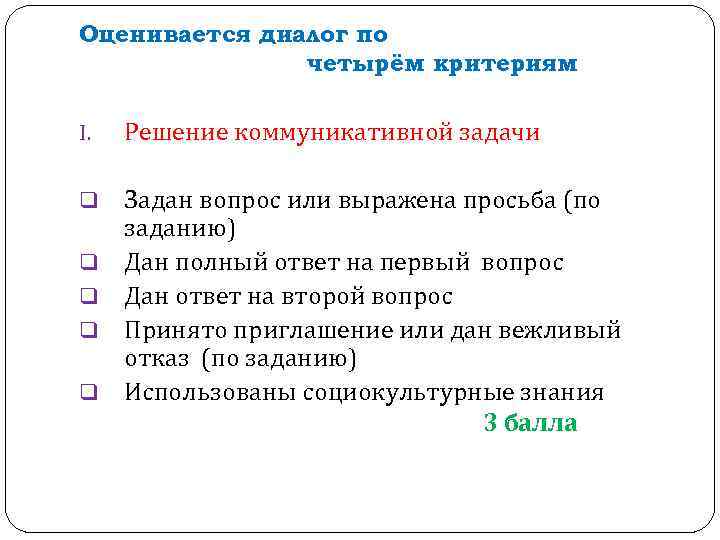 Оценивается диалог по четырём критериям

I. Решение коммуникативной задачи

❑ Задан вопрос или выражена просьба (по заданию)
❑ Дан полный ответ на первый вопрос
❑ Дан ответ на второй вопрос
❑ Принято приглашение или дан вежливый отказ (по заданию)
❑ Использованы социокультурные знания

3 балла